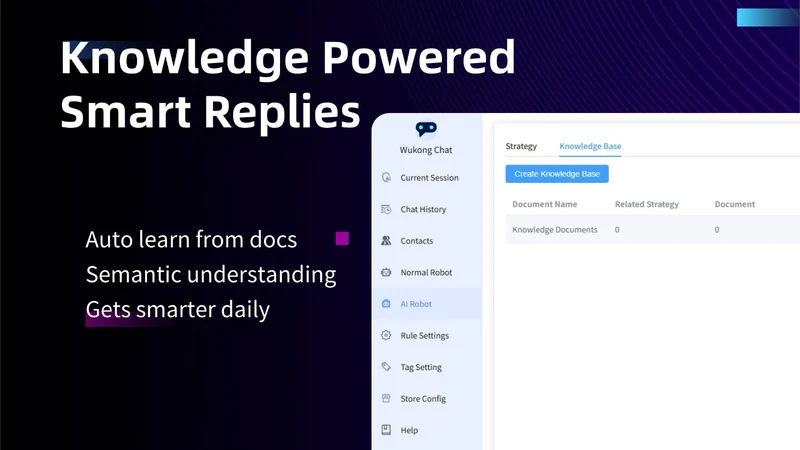 Knowledge Powered Smart Replies

Auto learn from docs
Semantic understanding
Gets smarter daily

Wukong Chat
Current Session
Chat History
Contacts
Normal Robot
AI Robot
Rule Settings
Tag Setting
Store Config
Help

Strategy
Knowledge Base

Create Knowledge Base

| Document Name | Related Strategy | Document |
|---|---|---|
| Knowledge Documents | 0 | 0 |